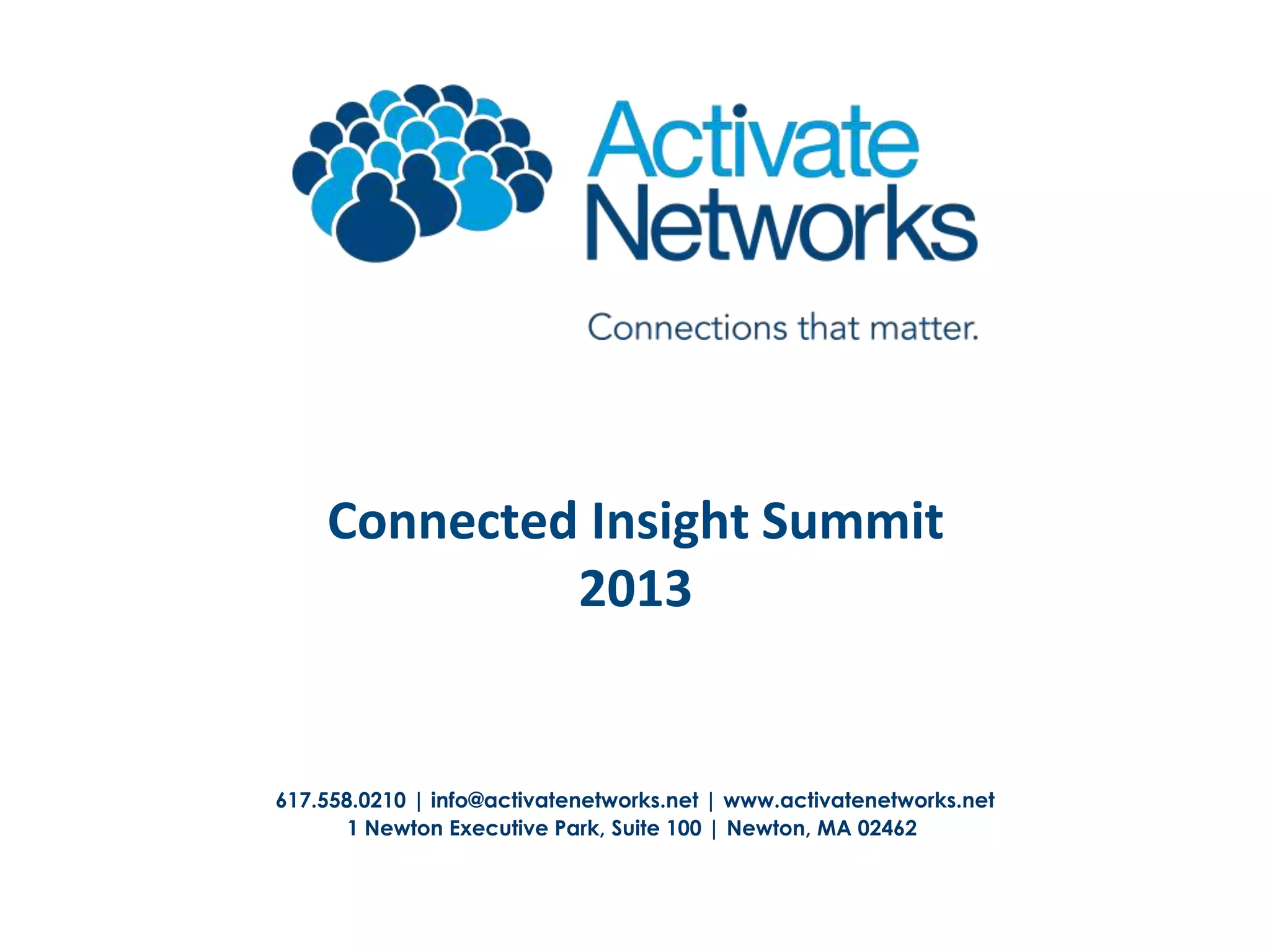 Activate Networks

Connections that matter.

Connected Insight Summit
2013

617.558.0210 | info@activatenetworks.net | www.activatenetworks.net
1 Newton Executive Park, Suite 100 | Newton, MA 02462